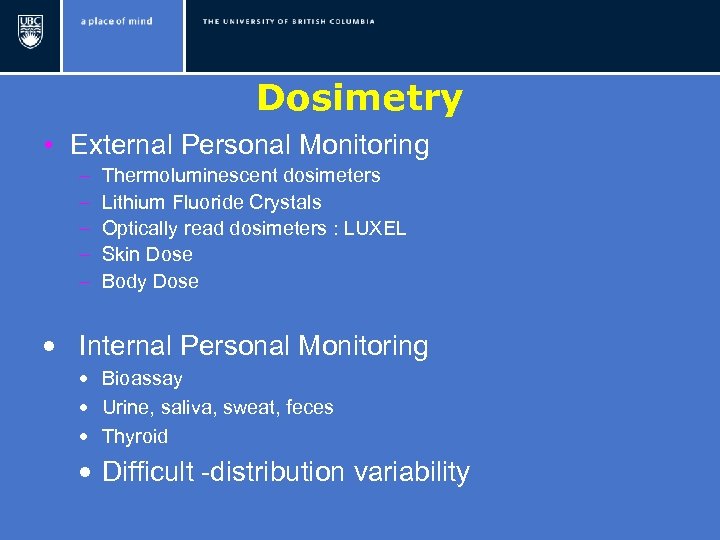 UBC

a place of mind

THE UNIVERSITY OF BRITISH COLUMBIA

Dosimetry

• External Personal Monitoring
– Thermoluminescent dosimeters
– Lithium Fluoride Crystals
– Optically read dosimeters : LUXEL
– Skin Dose
– Body Dose

• Internal Personal Monitoring
• Bioassay
• Urine, saliva, sweat, feces
• Thyroid
• Difficult -distribution variability